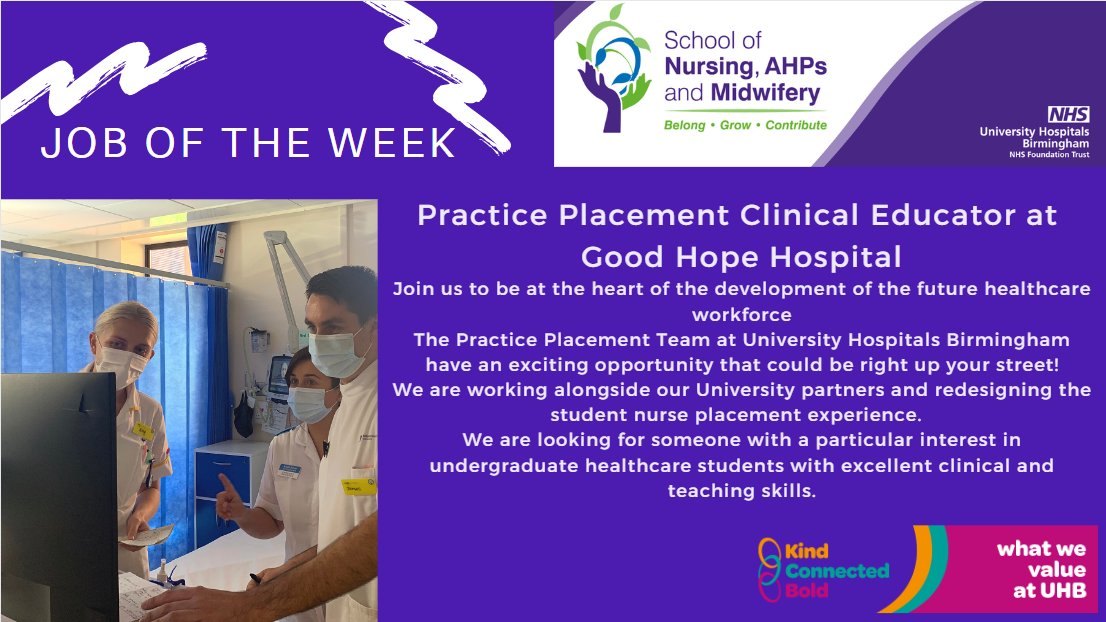 JOB OF THE WEEK

School of Nursing, AHPs and Midwifery
Belong • Grow • Contribute

NHS
University Hospitals Birmingham
NHS Foundation Trust

Practice Placement Clinical Educator at Good Hope Hospital

Join us to be at the heart of the development of the future healthcare workforce
The Practice Placement Team at University Hospitals Birmingham have an exciting opportunity that could be right up your street!
We are working alongside our University partners and redesigning the student nurse placement experience.
We are looking for someone with a particular interest in undergraduate healthcare students with excellent clinical and teaching skills.

Kind
Connected
Bold

what we value at UHB